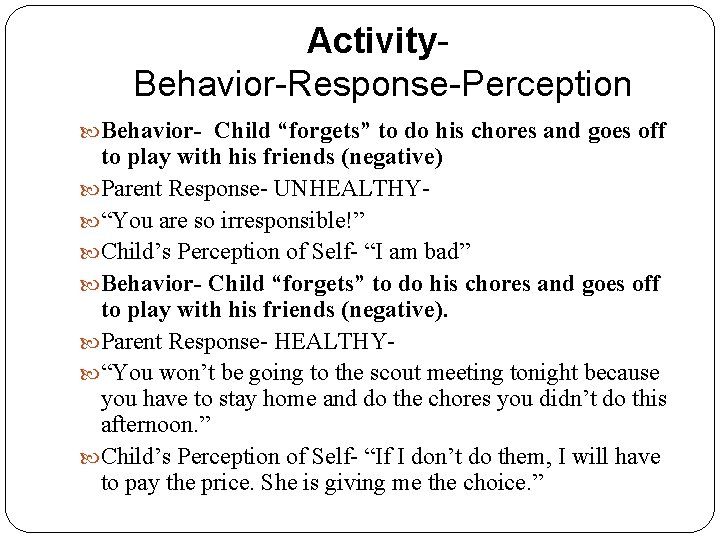 Activity-
Behavior-Response-Perception

Behavior- Child “forgets” to do his chores and goes off to play with his friends (negative)

Parent Response- UNHEALTHY-

“You are so irresponsible!”

Child’s Perception of Self- “I am bad”

Behavior- Child “forgets” to do his chores and goes off to play with his friends (negative).

Parent Response- HEALTHY-

“You won’t be going to the scout meeting tonight because you have to stay home and do the chores you didn’t do this afternoon.”

Child’s Perception of Self- “If I don’t do them, I will have to pay the price. She is giving me the choice.”